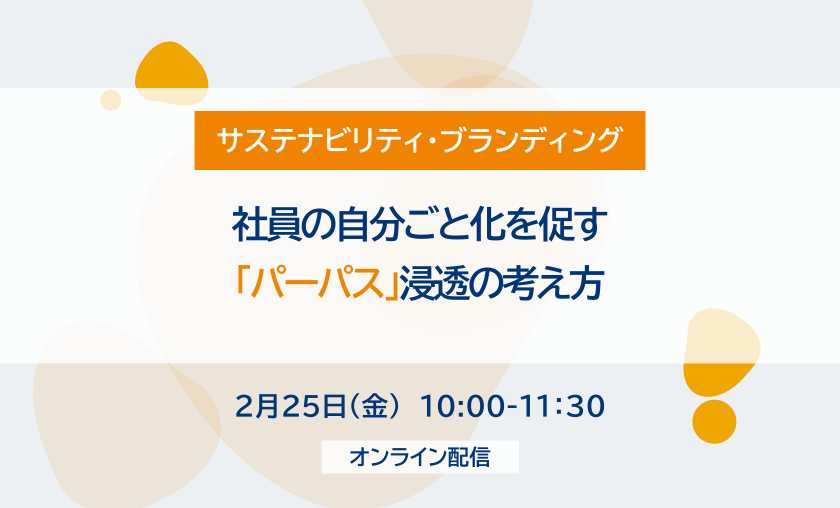 サステナビリティ・ブランディング

社員の自分ごと化を促す
「パーパス」浸透の考え方

2月25日（金） 10:00-11:30

オンライン配信